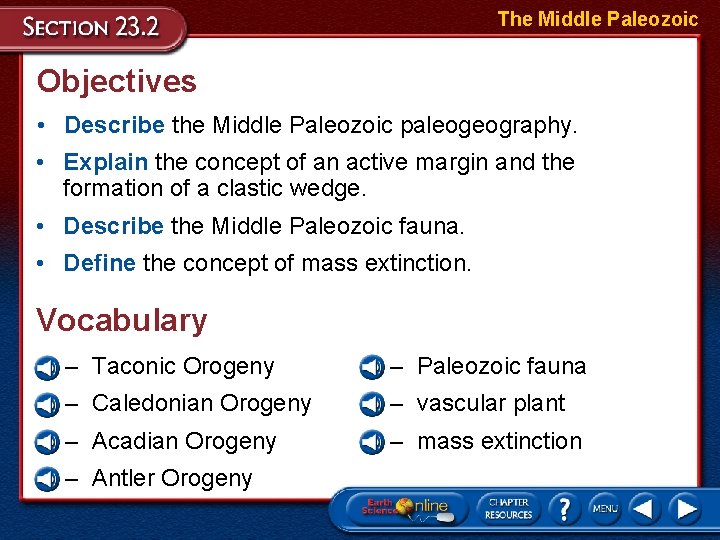 SECTION 23.2

The Middle Paleozoic

Objectives

• Describe the Middle Paleozoic paleogeography.

• Explain the concept of an active margin and the formation of a clastic wedge.

• Describe the Middle Paleozoic fauna.

• Define the concept of mass extinction.

Vocabulary

– Taconic Orogeny

– Caledonian Orogeny

– Acadian Orogeny

– Antler Orogeny

– Paleozoic fauna

– vascular plant

– mass extinction

Earth Science Online

CHAPTER RESOURCES

?

MENU